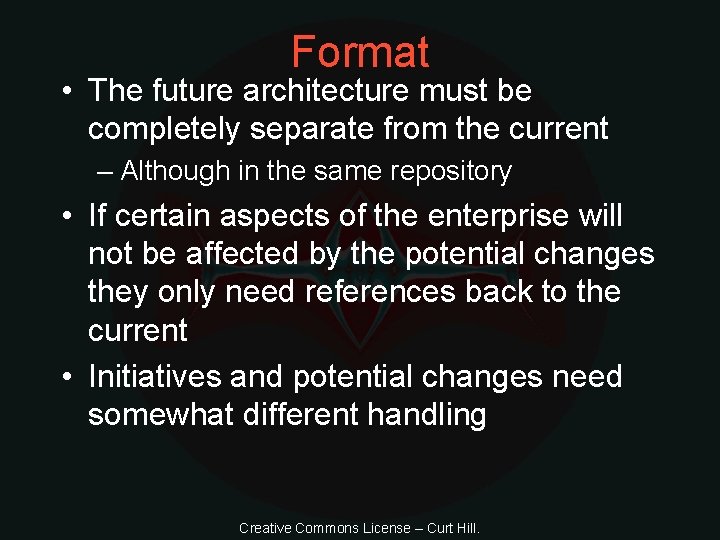 Format

• The future architecture must be completely separate from the current
  – Although in the same repository
• If certain aspects of the enterprise will not be affected by the potential changes they only need references back to the current
• Initiatives and potential changes need somewhat different handling

Creative Commons License – Curt Hill.